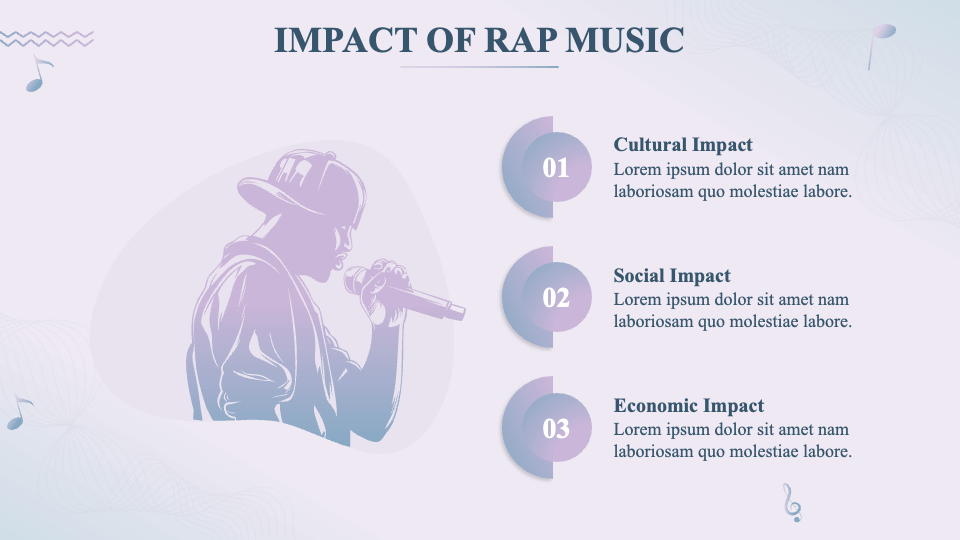 IMPACT OF RAP MUSIC

01

Cultural Impact
Lorem ipsum dolor sit amet nam laboriosam quo molestiae labore.

02

Social Impact
Lorem ipsum dolor sit amet nam laboriosam quo molestiae labore.

03

Economic Impact
Lorem ipsum dolor sit amet nam laboriosam quo molestiae labore.